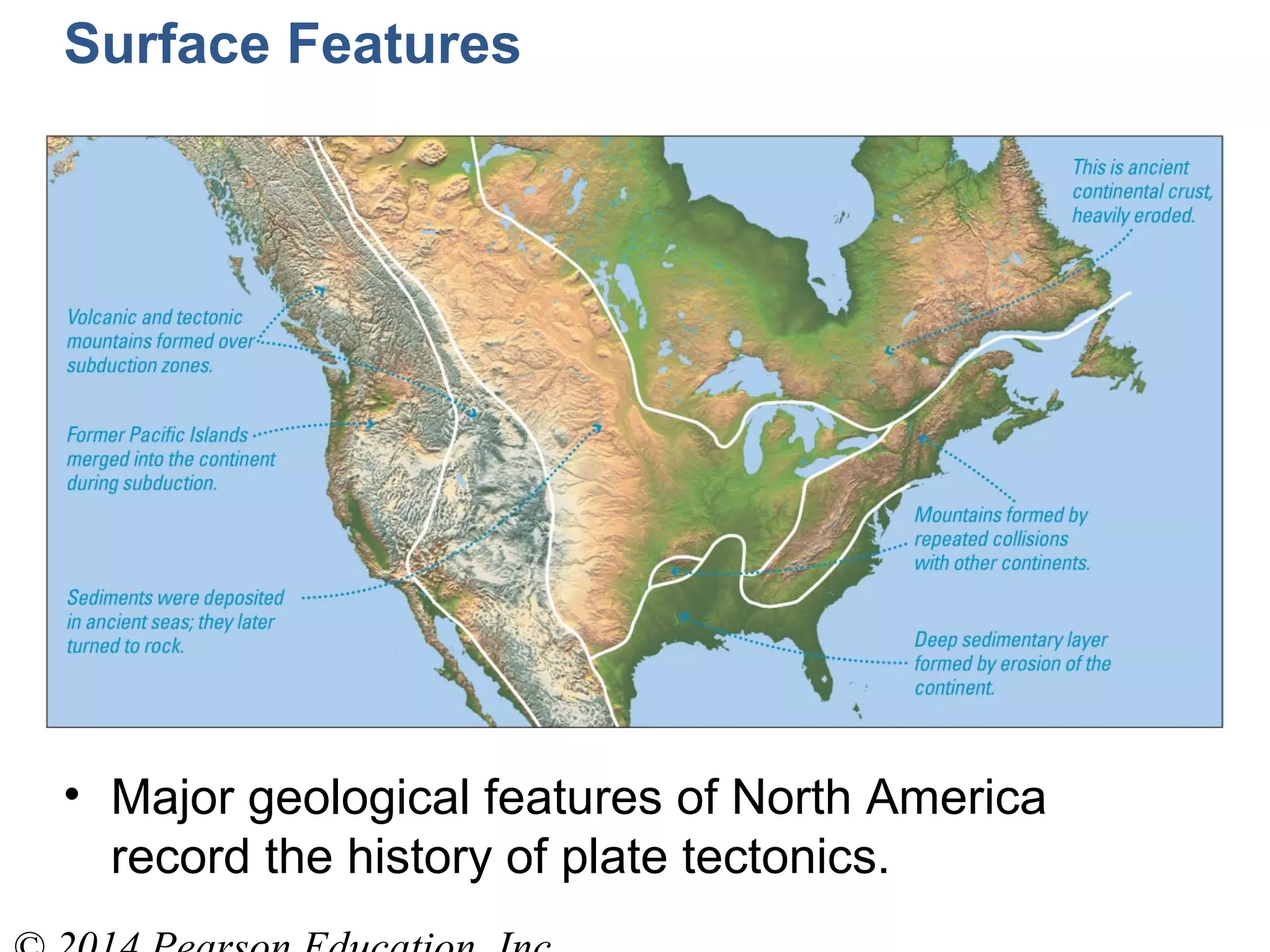 Surface Features

Volcanic and tectonic mountains formed over subduction zones.

Former Pacific Islands merged into the continent during subduction.

Sediments were deposited in ancient seas; they later turned to rock.

This is ancient continental crust, heavily eroded.

Mountains formed by repeated collisions with other continents.

Deep sedimentary layer formed by erosion of the continent.

• Major geological features of North America record the history of plate tectonics.

© 2014 Pearson Education, Inc.